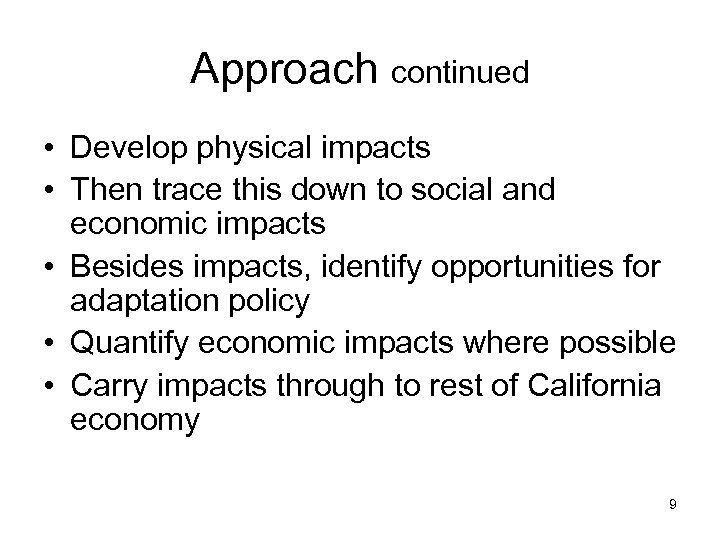 Approach continued

• Develop physical impacts
• Then trace this down to social and economic impacts
• Besides impacts, identify opportunities for adaptation policy
• Quantify economic impacts where possible
• Carry impacts through to rest of California economy

9